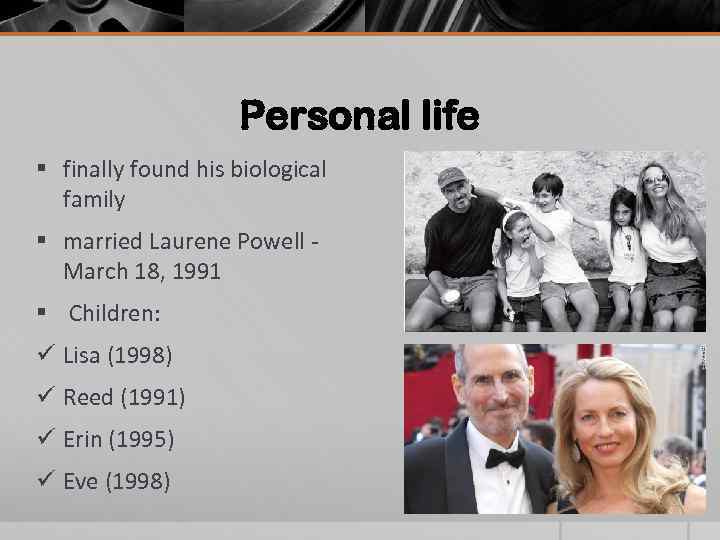 Personal life

▪ finally found his biological family

▪ married Laurene Powell - March 18, 1991

▪ Children:

✓ Lisa (1998)

✓ Reed (1991)

✓ Erin (1995)

✓ Eve (1998)